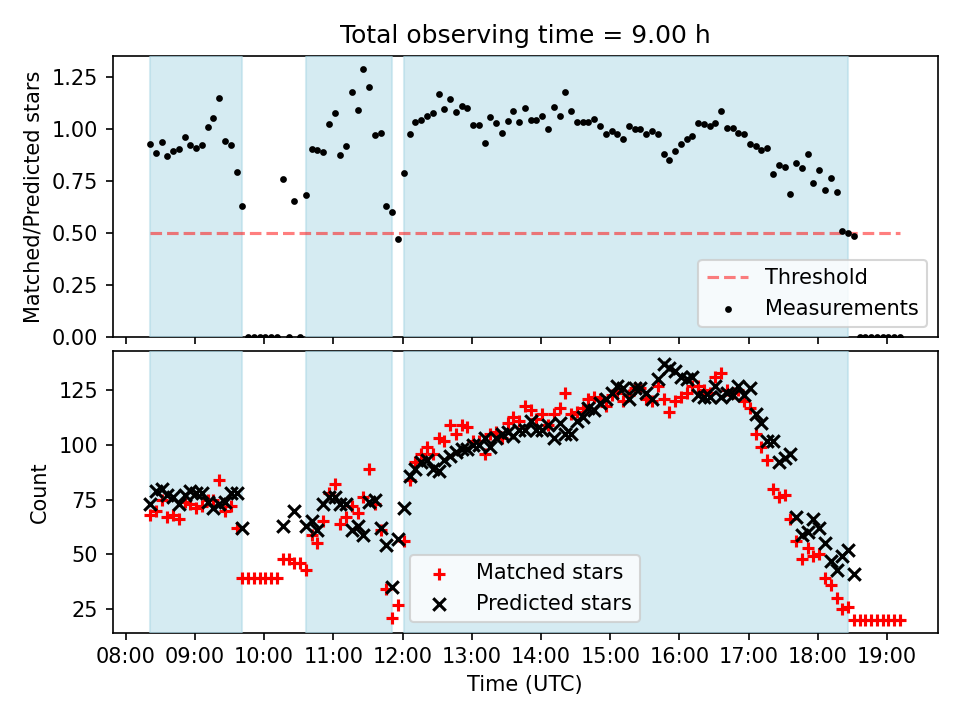 Total observing time = 9.00 h

Matched/Predicted stars

1.25
1.00
0.75
0.50
0.25
0.00

Threshold
Measurements

Count

125
100
75
50
25

Matched stars
Predicted stars

08:00 09:00 10:00 11:00 12:00 13:00 14:00 15:00 16:00 17:00 18:00 19:00

Time (UTC)